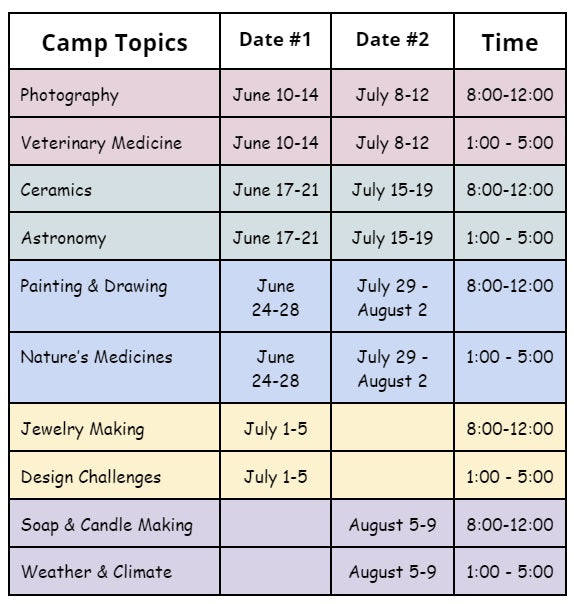 | Camp Topics | Date #1 | Date #2 | Time |
|---|---|---|---|
| Photography | June 10-14 | July 8-12 | 8:00-12:00 |
| Veterinary Medicine | June 10-14 | July 8-12 | 1:00 - 5:00 |
| Ceramics | June 17-21 | July 15-19 | 8:00-12:00 |
| Astronomy | June 17-21 | July 15-19 | 1:00 - 5:00 |
| Painting & Drawing | June 24-28 | July 29 - August 2 | 8:00-12:00 |
| Nature's Medicines | June 24-28 | July 29 - August 2 | 1:00 - 5:00 |
| Jewelry Making | July 1-5 | | 8:00-12:00 |
| Design Challenges | July 1-5 | | 1:00 - 5:00 |
| Soap & Candle Making | | August 5-9 | 8:00-12:00 |
| Weather & Climate | | August 5-9 | 1:00 - 5:00 |